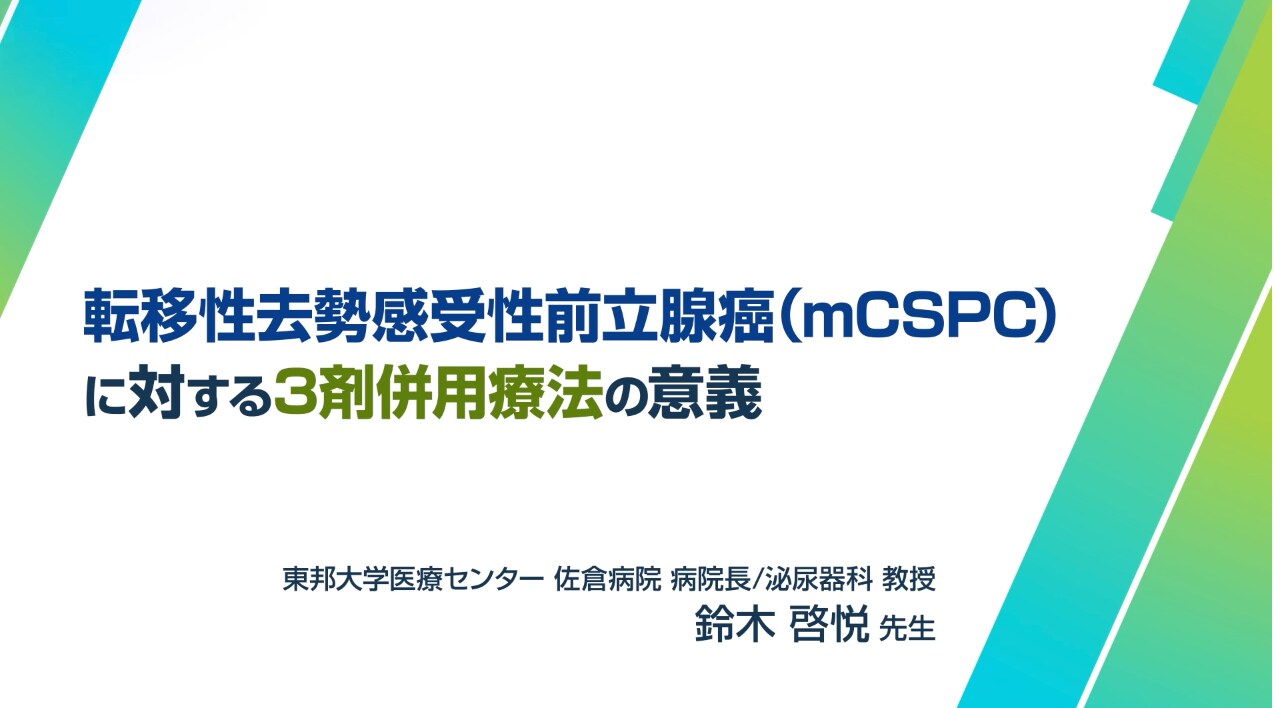 転移性去勢感受性前立腺癌（mCSPC）に対する3剤併用療法の意義

東邦大学医療センター 佐倉病院 病院長/泌尿器科 教授
鈴木 啓悦 先生